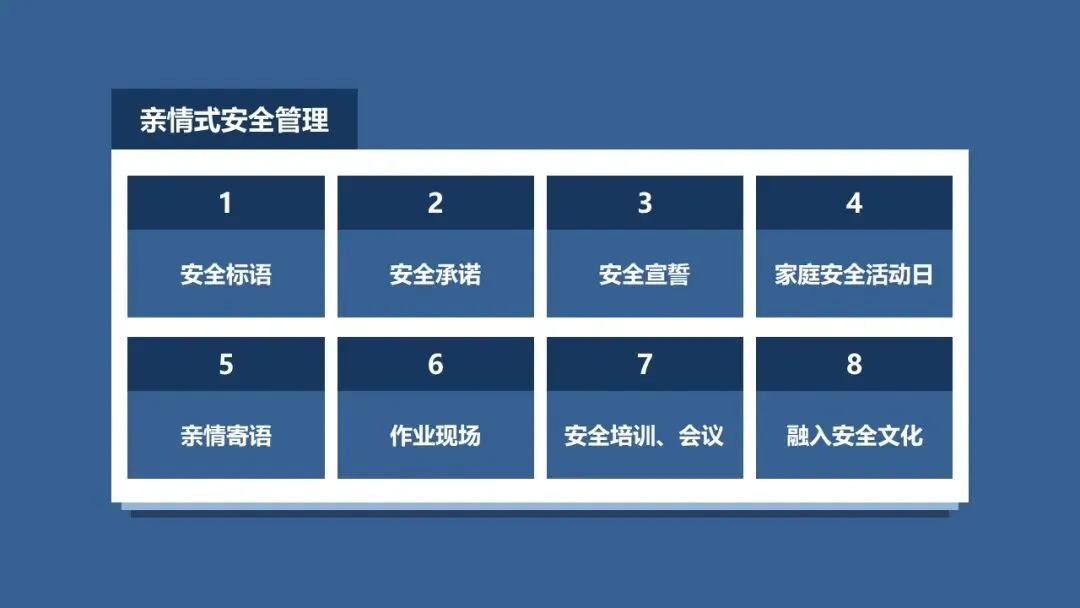 亲情式安全管理

1
安全标语

2
安全承诺

3
安全宣誓

4
家庭安全活动日

5
亲情寄语

6
作业现场

7
安全培训、会议

8
融入安全文化